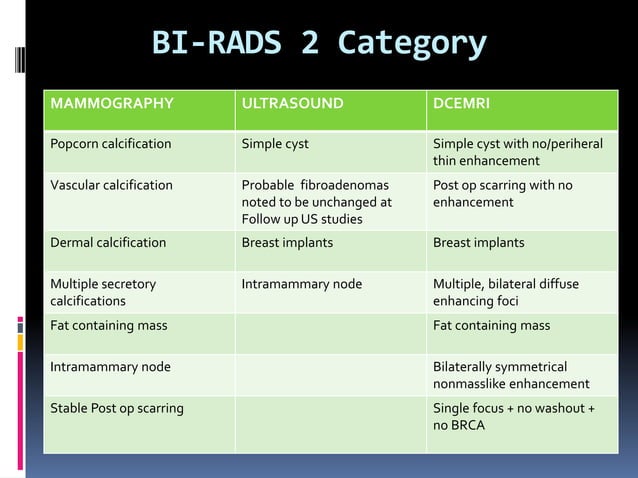 BI-RADS 2 Category

| MAMMOGRAPHY | ULTRASOUND | DCEMRI |
|---|---|---|
| Popcorn calcification | Simple cyst | Simple cyst with no/periheral thin enhancement |
| Vascular calcification | Probable fibroadenomas noted to be unchanged at Follow up US studies | Post op scarring with no enhancement |
| Dermal calcification | Breast implants | Breast implants |
| Multiple secretory calcifications | Intramammary node | Multiple, bilateral diffuse enhancing foci |
| Fat containing mass | | Fat containing mass |
| Intramammary node | | Bilaterally symmetrical nonmasslike enhancement |
| Stable Post op scarring | | Single focus + no washout + no BRCA |